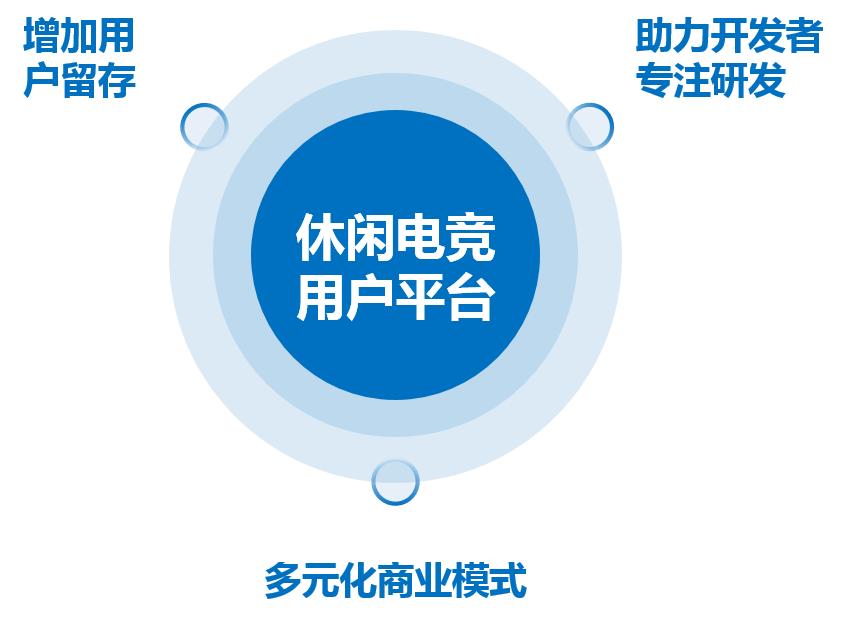 增加用户留存

助力开发者专注研发

休闲电竞用户平台

多元化商业模式